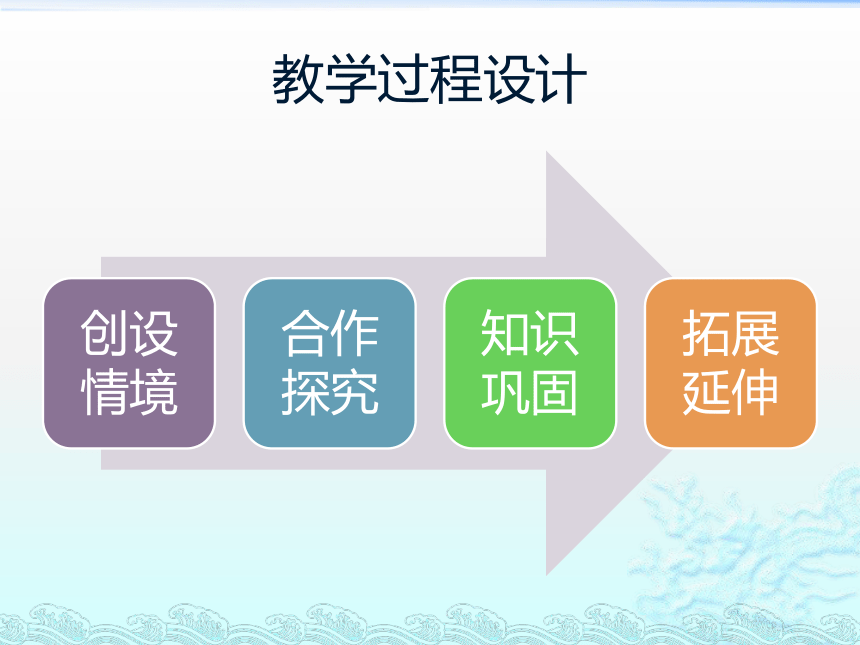 教学过程设计

创设情境

合作探究

知识巩固

拓展延伸